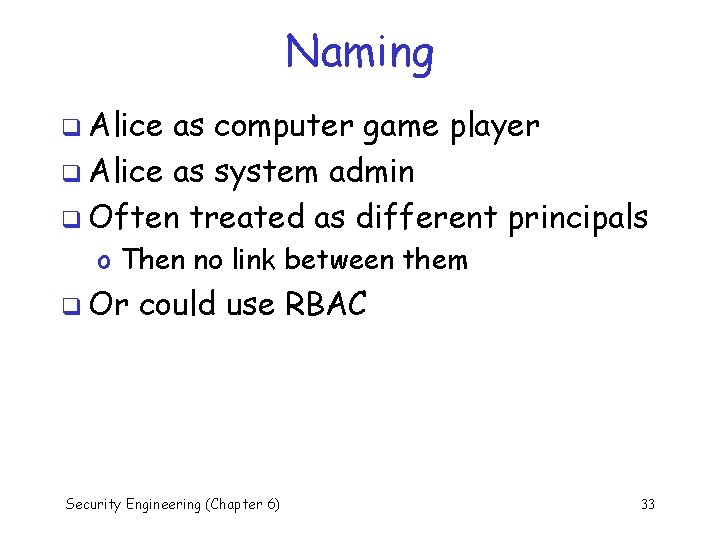 Naming

❑ Alice as computer game player
❑ Alice as system admin
❑ Often treated as different principals
o Then no link between them
❑ Or could use RBAC

Security Engineering (Chapter 6)

33